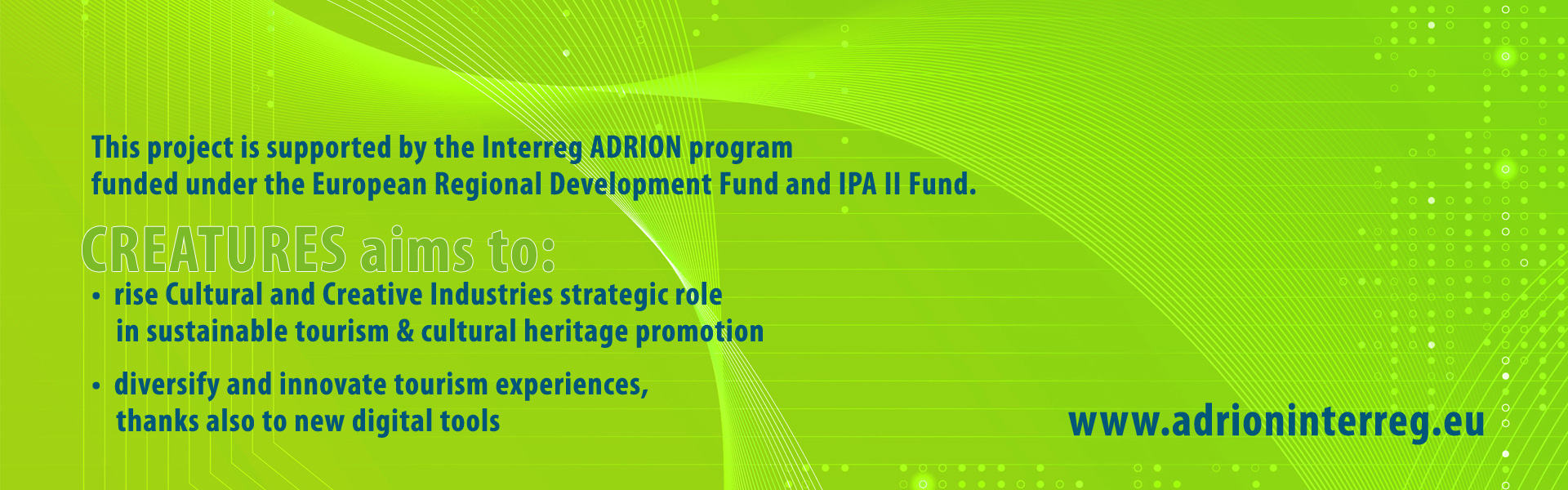 This project is supported by the Interreg ADRION program funded under the European Regional Development Fund and IPA II Fund.

CREATURES aims to:

• rise Cultural and Creative Industries strategic role in sustainable tourism & cultural heritage promotion

• diversify and innovate tourism experiences, thanks also to new digital tools

www.adrioninterreg.eu